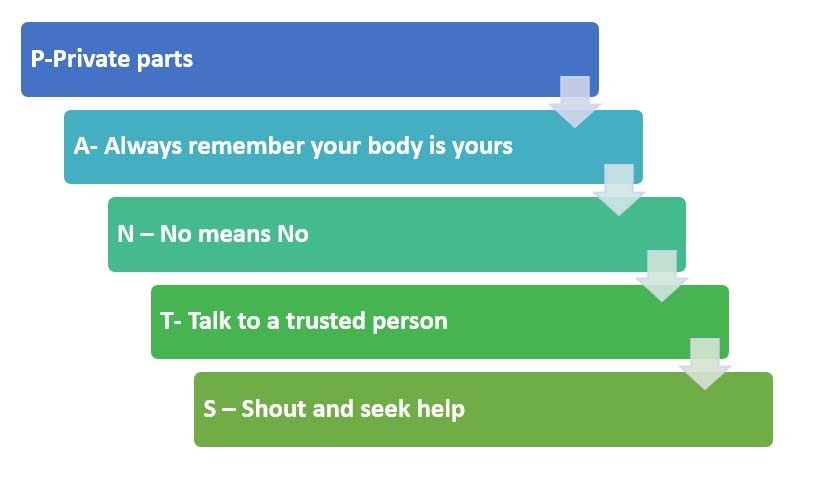 P-Private parts

A- Always remember your body is yours

N – No means No

T- Talk to a trusted person

S – Shout and seek help